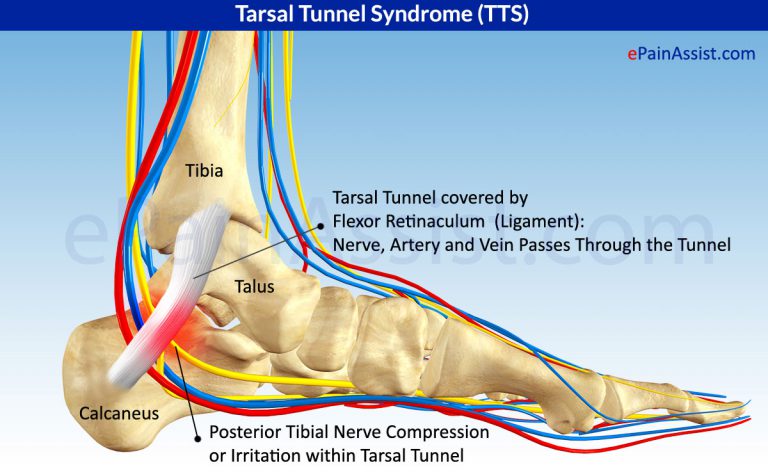 Tarsal Tunnel Syndrome (TTS)

ePainAssist.com

Tibia

Tarsal Tunnel covered by Flexor Retinaculum (Ligament): Nerve, Artery and Vein Passes Through the Tunnel

Talus

Calcaneus

Posterior Tibial Nerve Compression or Irritation within Tarsal Tunnel

ePainAssist.com